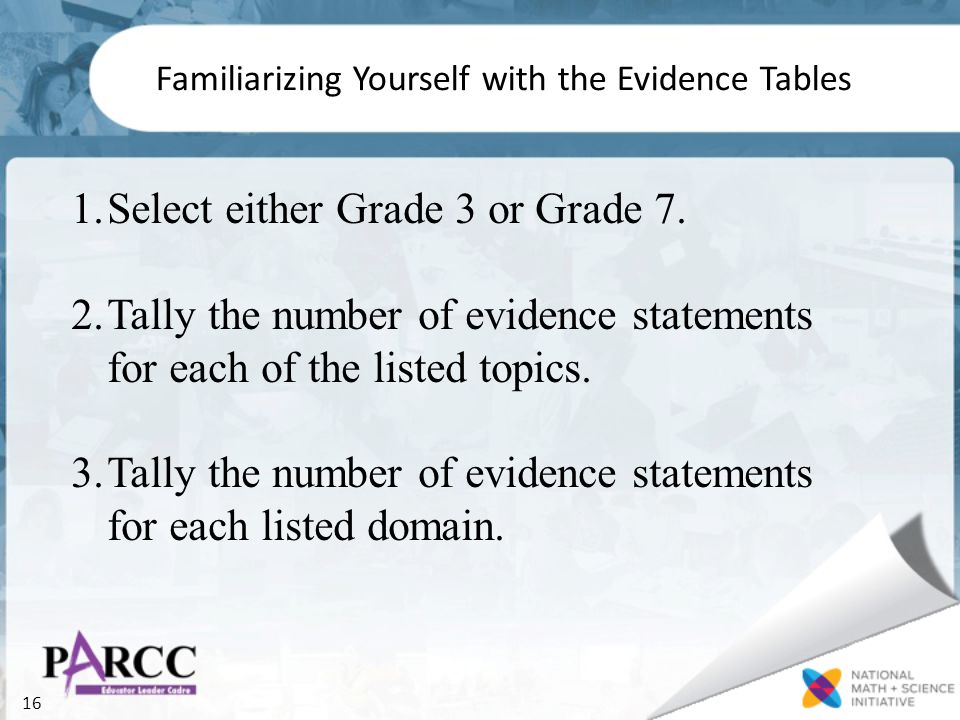 Familiarizing Yourself with the Evidence Tables

1. Select either Grade 3 or Grade 7.

2. Tally the number of evidence statements for each of the listed topics.

3. Tally the number of evidence statements for each listed domain.

PARCC
Educator Leader Cadre

16

NATIONAL MATH + SCIENCE INITIATIVE